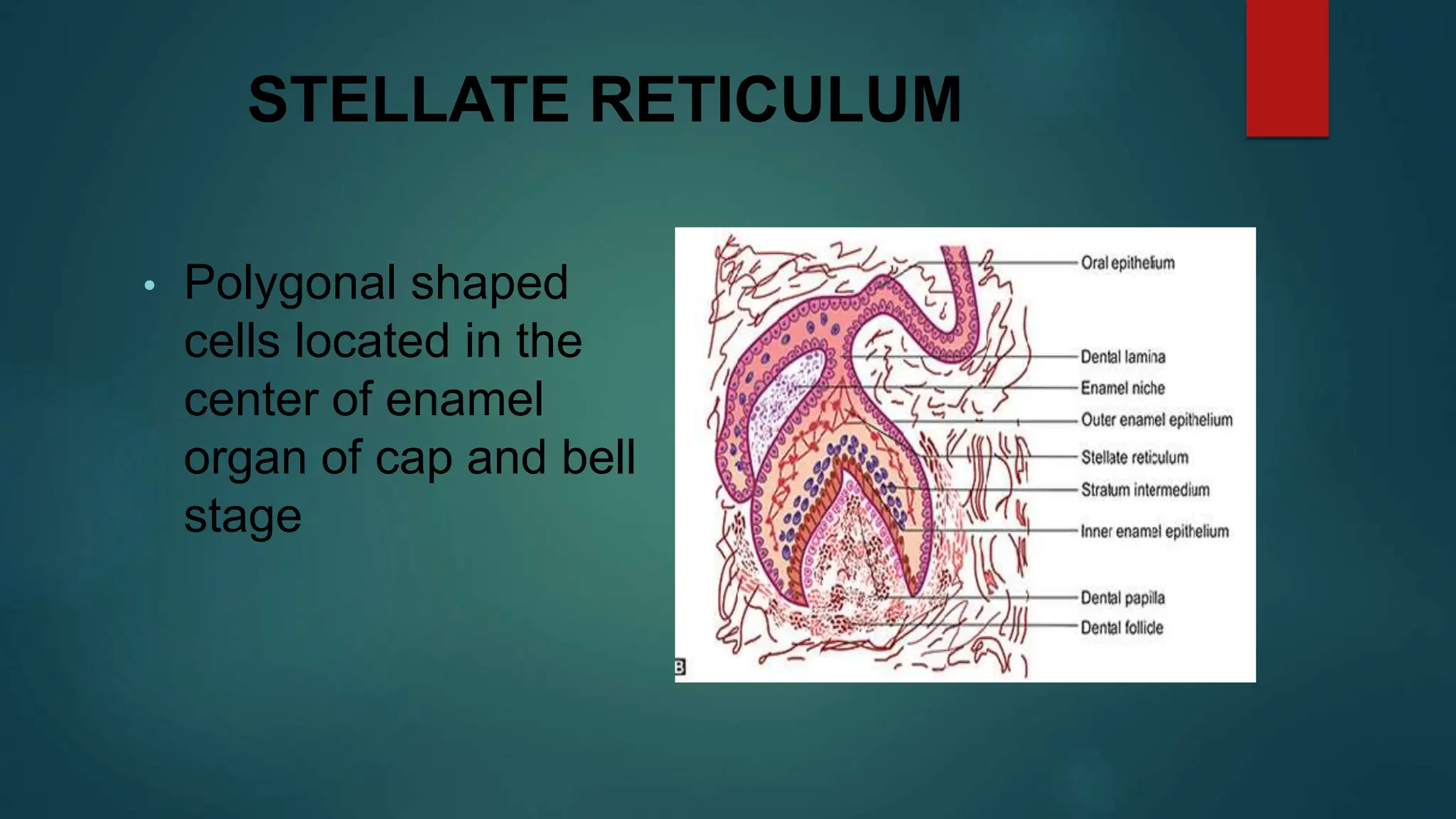 STELLATE RETICULUM

• Polygonal shaped cells located in the center of enamel organ of cap and bell stage

Oral epithelium
Dental lamina
Enamel niche
Outer enamel epithelium
Stellate reticulum
Stratum intermedium
Inner enamel epithelium
Dental papilla
Dental follicle
B